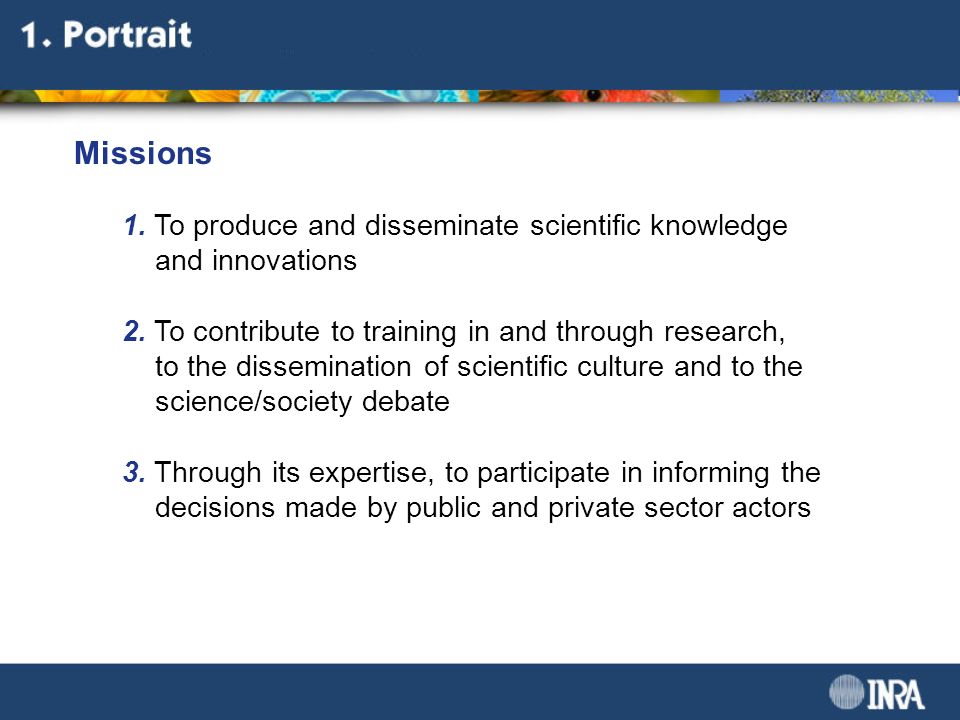 1. Portrait

Missions

1. To produce and disseminate scientific knowledge and innovations

2. To contribute to training in and through research, to the dissemination of scientific culture and to the science/society debate

3. Through its expertise, to participate in informing the decisions made by public and private sector actors

INRA